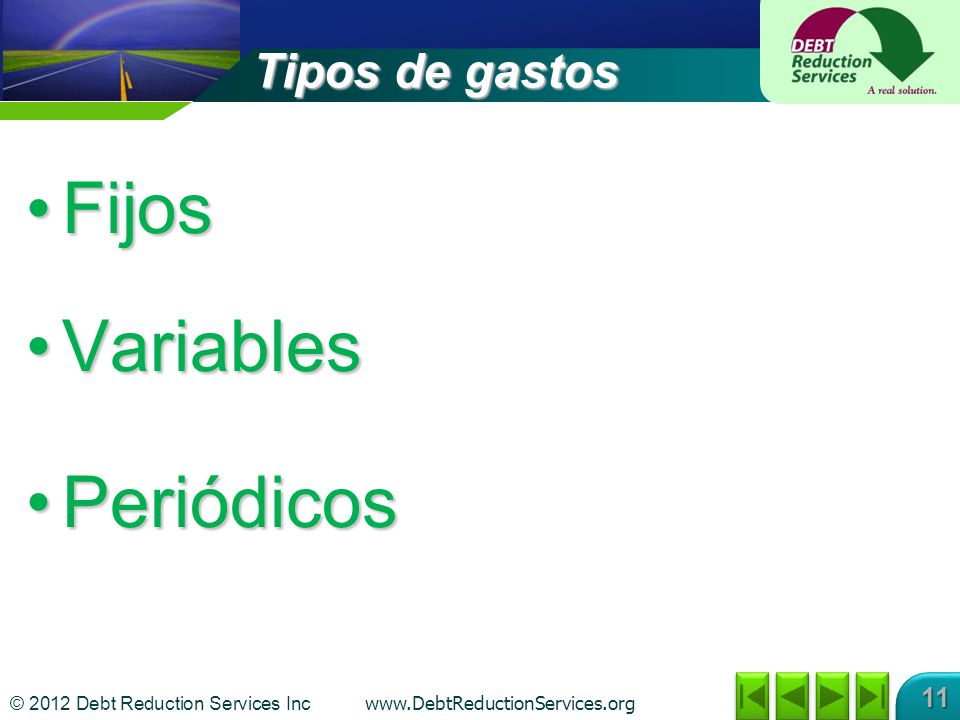 Tipos de gastos

DEBT Reduction Services
A real solution.

• Fijos

• Variables

• Periódicos

© 2012 Debt Reduction Services Inc www.DebtReductionServices.org

11